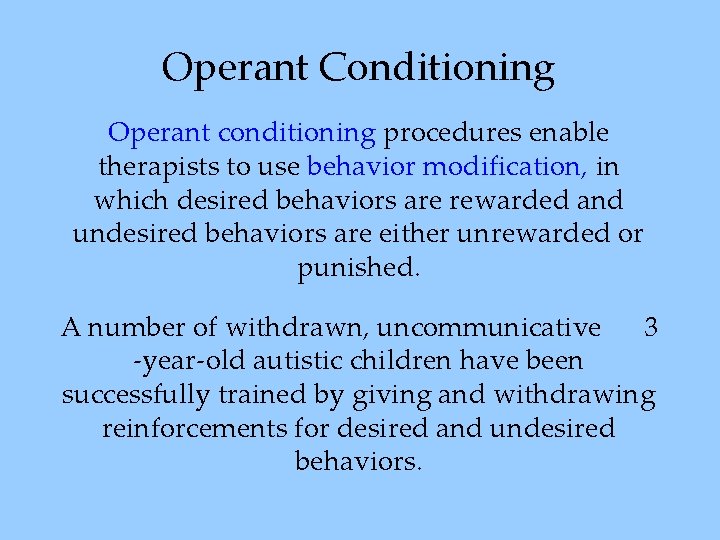 Operant Conditioning

Operant conditioning procedures enable therapists to use behavior modification, in which desired behaviors are rewarded and undesired behaviors are either unrewarded or punished.

A number of withdrawn, uncommunicative 3 -year-old autistic children have been successfully trained by giving and withdrawing reinforcements for desired and undesired behaviors.